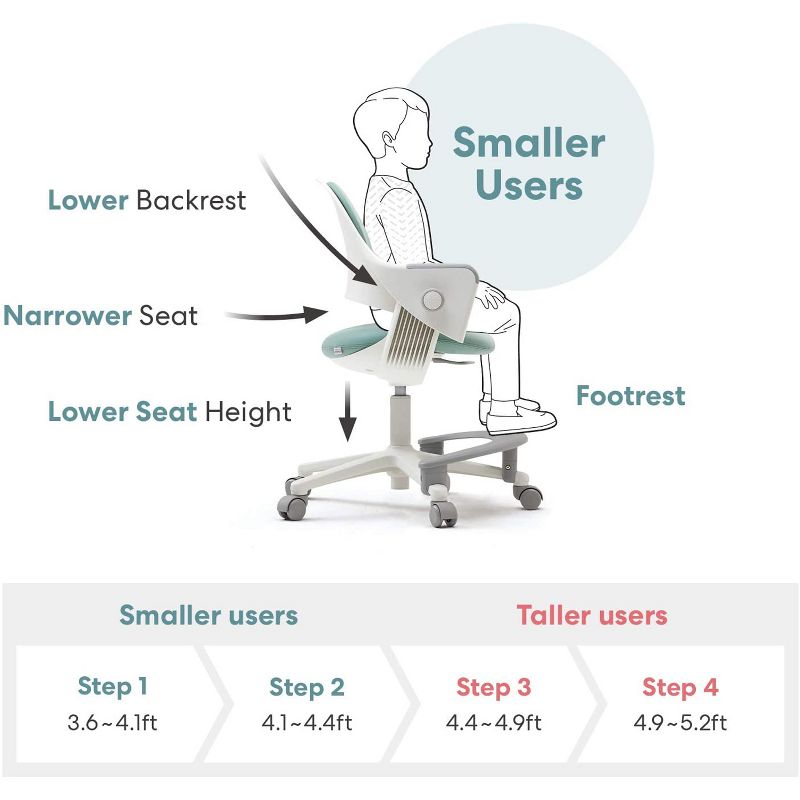 Smaller Users

Lower Backrest

Narrower Seat

Lower Seat Height

Footrest

Smaller users

Taller users

Step 1
3.6~4.1ft

Step 2
4.1~4.4ft

Step 3
4.4~4.9ft

Step 4
4.9~5.2ft